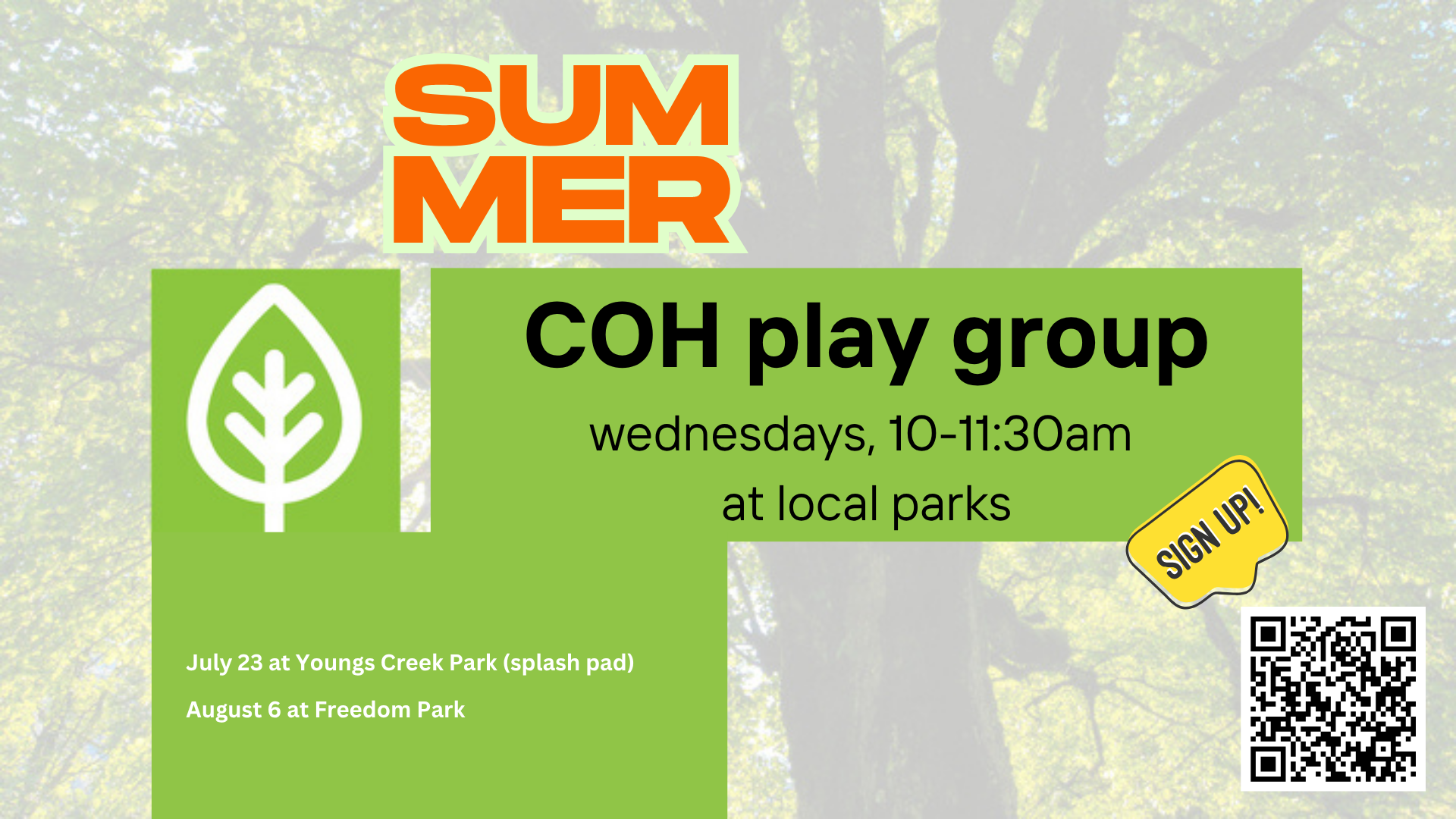 SUM
MER

COH play group

wednesdays, 10-11:30am

at local parks

SIGN UP!

July 23 at Youngs Creek Park (splash pad)

August 6 at Freedom Park